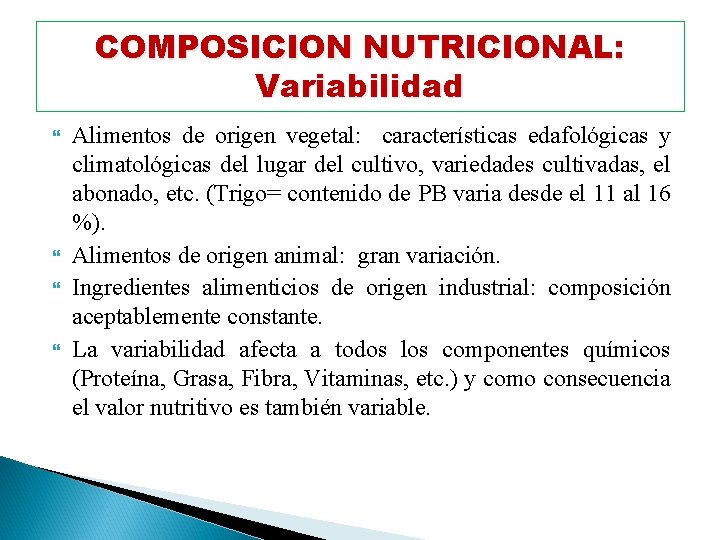 COMPOSICION NUTRICIONAL: Variabilidad

Alimentos de origen vegetal: características edafológicas y climatológicas del lugar del cultivo, variedades cultivadas, el abonado, etc. (Trigo= contenido de PB varia desde el 11 al 16 %).

Alimentos de origen animal: gran variación.

Ingredientes alimenticios de origen industrial: composición aceptablemente constante.

La variabilidad afecta a todos los componentes químicos (Proteína, Grasa, Fibra, Vitaminas, etc.) y como consecuencia el valor nutritivo es también variable.